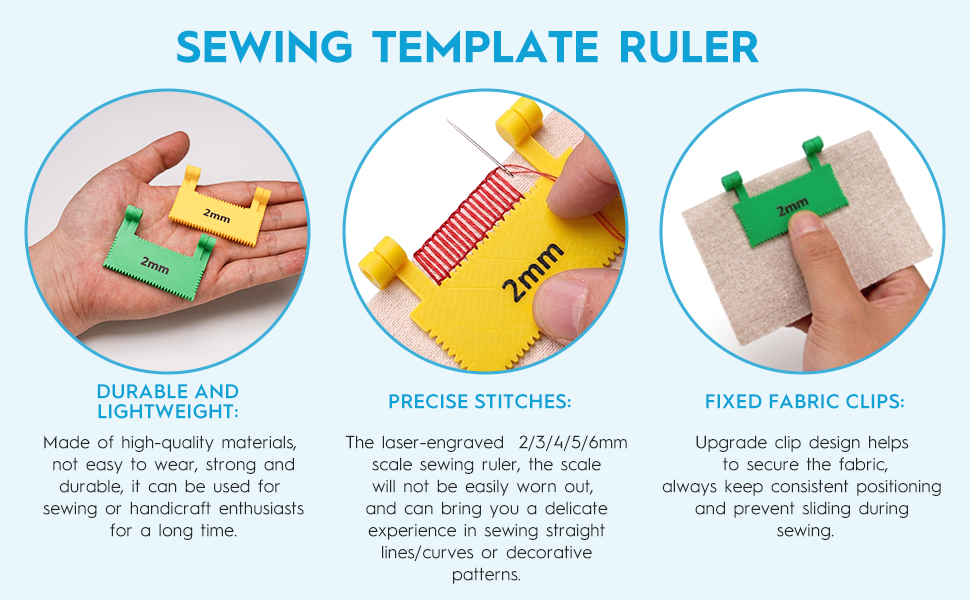 SEWING TEMPLATE RULER

2mm

2mm

2mm

2mm

DURABLE AND LIGHTWEIGHT:

Made of high-quality materials, not easy to wear, strong and durable, it can be used for sewing or handicraft enthusiasts for a long time.

PRECISE STITCHES:

The laser-engraved 2/3/4/5/6mm scale sewing ruler, the scale will not be easily worn out, and can bring you a delicate experience in sewing straight lines/curves or decorative patterns.

FIXED FABRIC CLIPS:

Upgrade clip design helps to secure the fabric, always keep consistent positioning and prevent sliding during sewing.